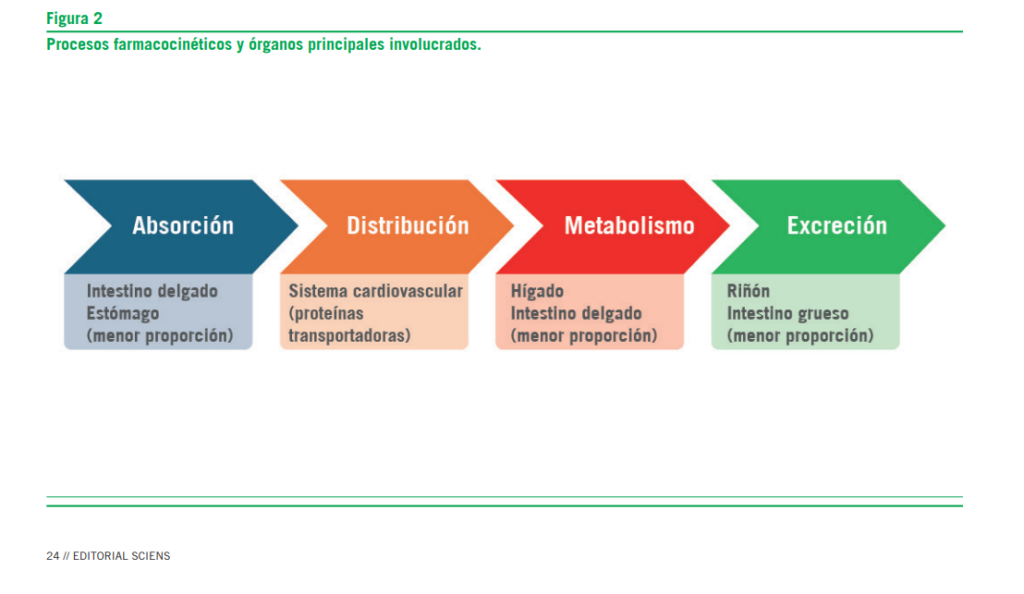 Figura 2
Procesos farmacocinéticos y órganos principales involucrados.

Absorción
Intestino delgado
Estómago
(menor proporción)

Distribución
Sistema cardiovascular
(proteínas transportadoras)

Metabolismo
Hígado
Intestino delgado
(menor proporción)

Excreción
Riñón
Intestino grueso
(menor proporción)

24 // EDITORIAL SCIENS